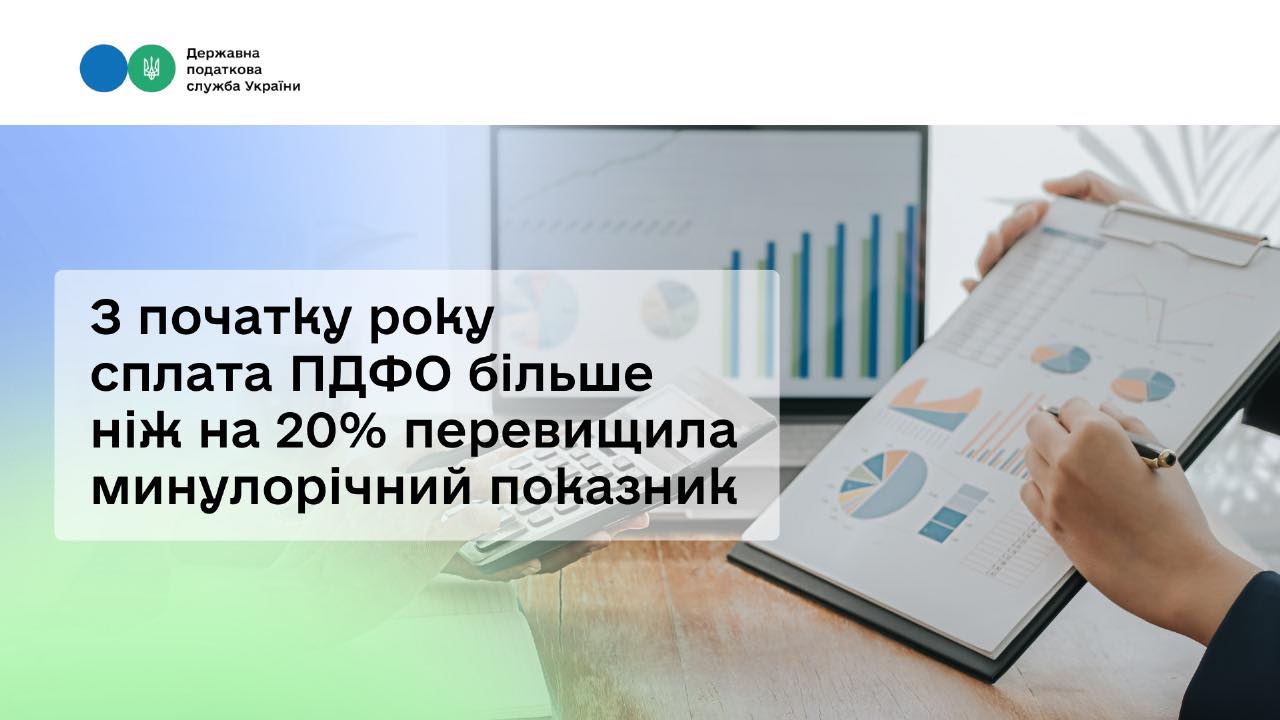 Державна податкова служба України

З початку року сплата ПДФО більше ніж на 20% перевищила минулорічний показник